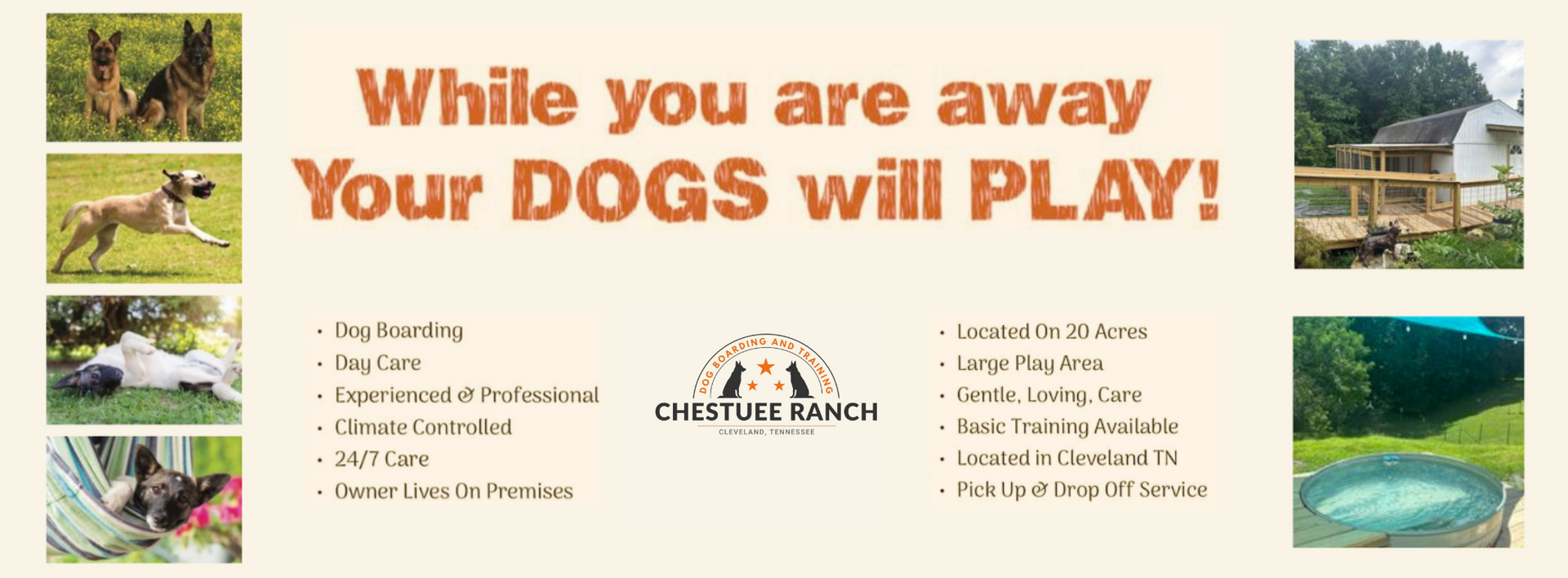 While you are away
Your DOGS will PLAY!

• Dog Boarding
• Day Care
• Experienced & Professional
• Climate Controlled
• 24/7 Care
• Owner Lives On Premises

DOG BOARDING AND TRAINING
CHESTUEE RANCH
CLEVELAND, TENNESSEE

• Located On 20 Acres
• Large Play Area
• Gentle, Loving, Care
• Basic Training Available
• Located in Cleveland TN
• Pick Up & Drop Off Service